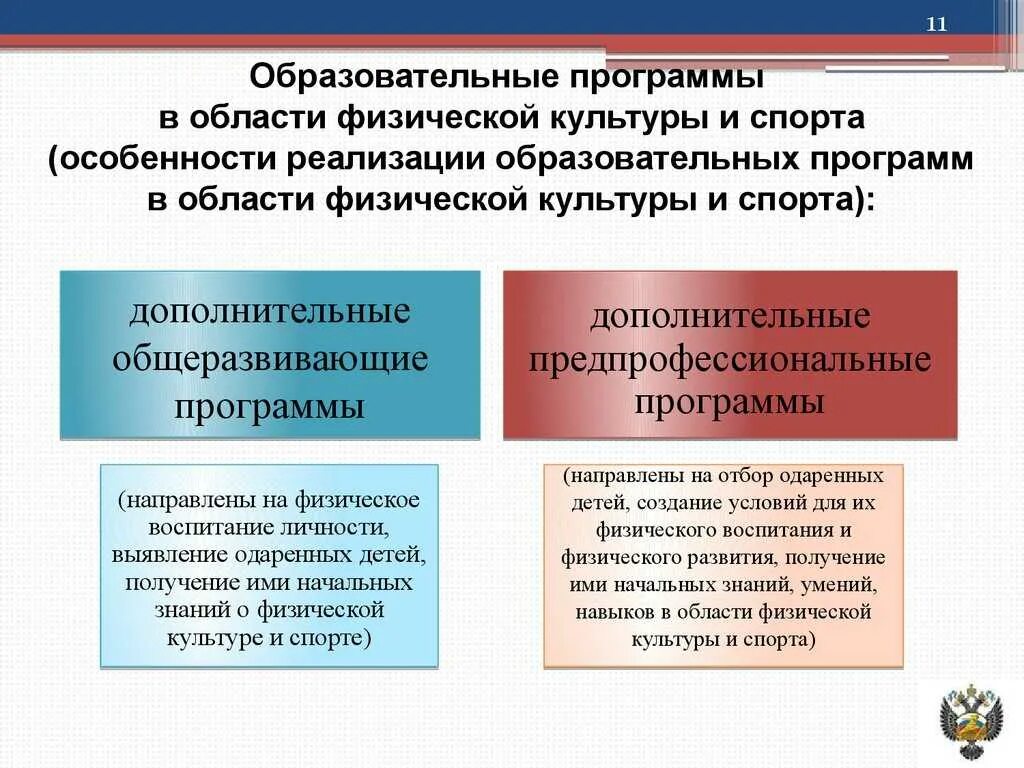 11

Образовательные программы в области физической культуры и спорта (особенности реализации образовательных программ в области физической культуры и спорта):

дополнительные общеразвивающие программы

(направлены на физическое воспитание личности, выявление одаренных детей, получение ими начальных знаний о физической культуре и спорте)

дополнительные предпрофессиональные программы

(направлены на отбор одаренных детей, создание условий для их физического воспитания и физического развития, получение ими начальных знаний, умений, навыков в области физической культуры и спорта)